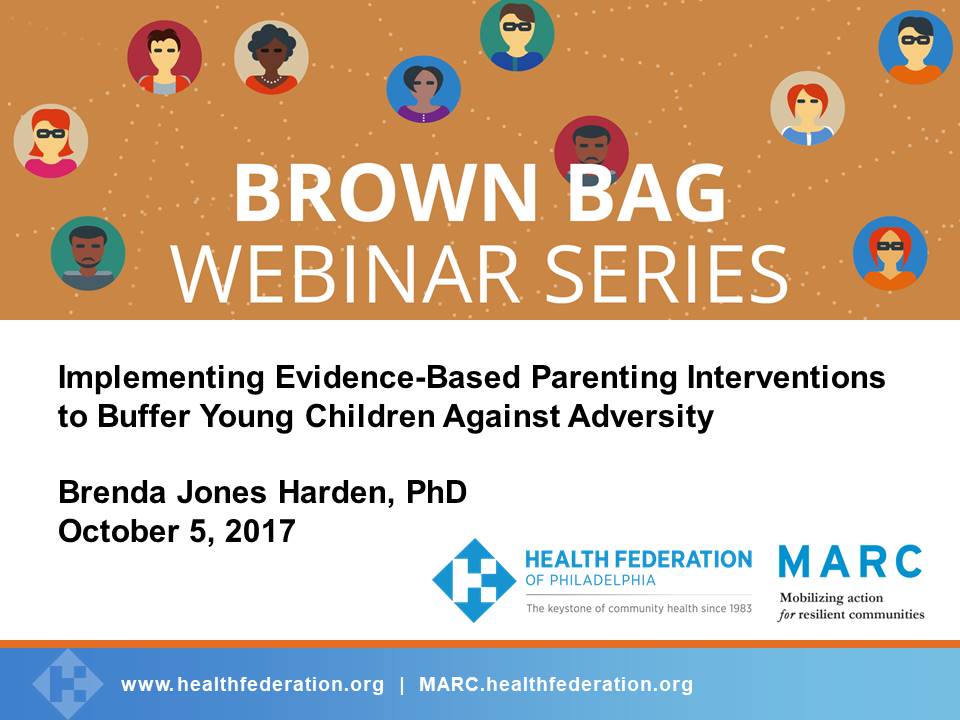 BROWN BAG
WEBINAR SERIES

Implementing Evidence-Based Parenting Interventions to Buffer Young Children Against Adversity

Brenda Jones Harden, PhD
October 5, 2017

HEALTH FEDERATION
OF PHILADELPHIA
The keystone of community health since 1983

MARC
Mobilizing action
for resilient communities

www.healthfederation.org | MARC.healthfederation.org